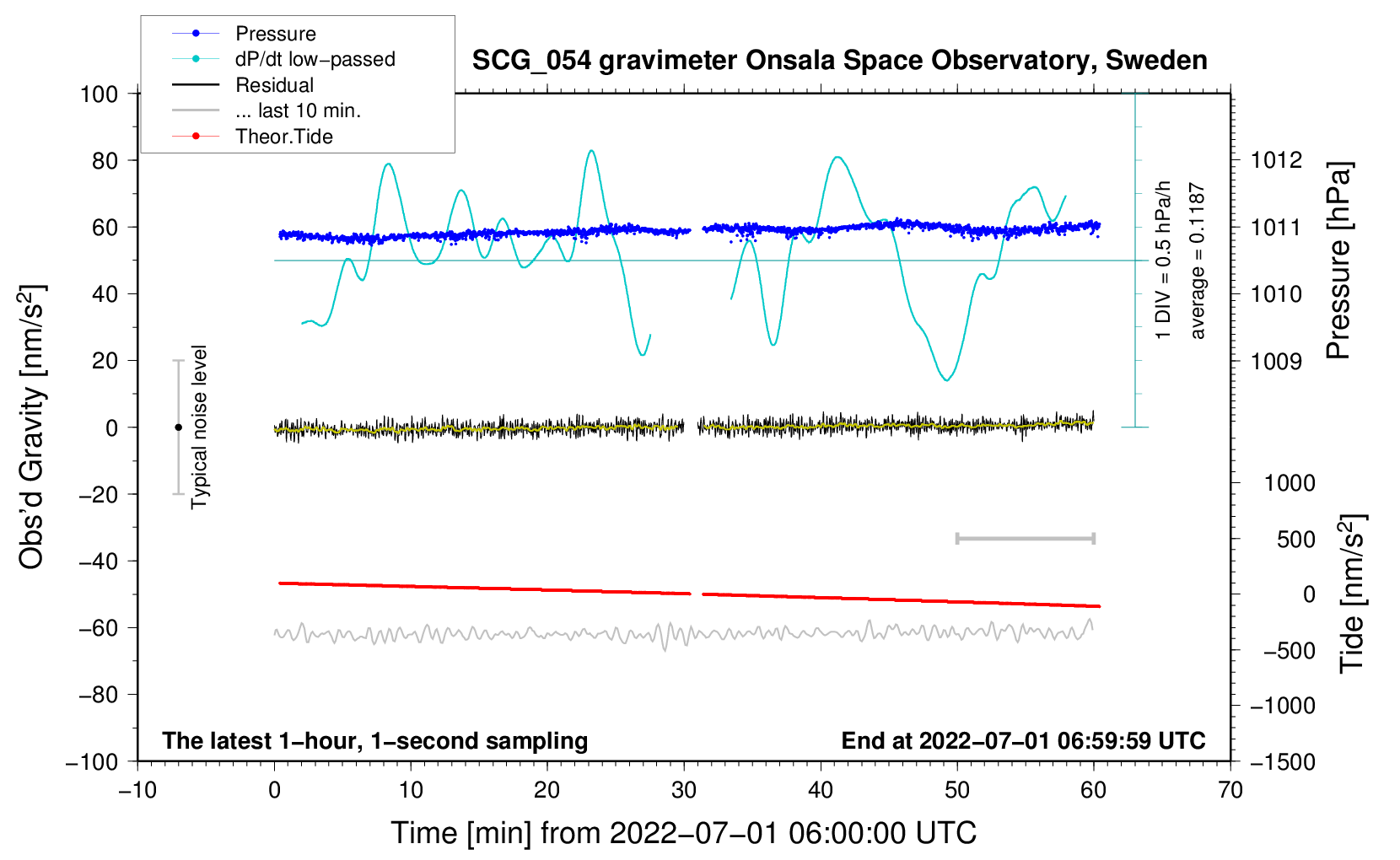 Pressure
dP/dt low−passed
Residual
... last 10 min.
Theor.Tide

SCG_054 gravimeter Onsala Space Observatory, Sweden

100
80
60
40
20
0
−20
−40
−60
−80
−100

Obs'd Gravity [nm/s$^2$]

Typical noise level

1 DIV = 0.5 hPa/h
average = 0.1187

1012
1011
1010
1009

Pressure [hPa]

1000
500
0
−500
−1000
−1500

Tide [nm/s$^2$]

The latest 1−hour, 1−second sampling

End at 2022−07−01 06:59:59 UTC

−10
0
10
20
30
40
50
60
70

Time [min] from 2022−07−01 06:00:00 UTC